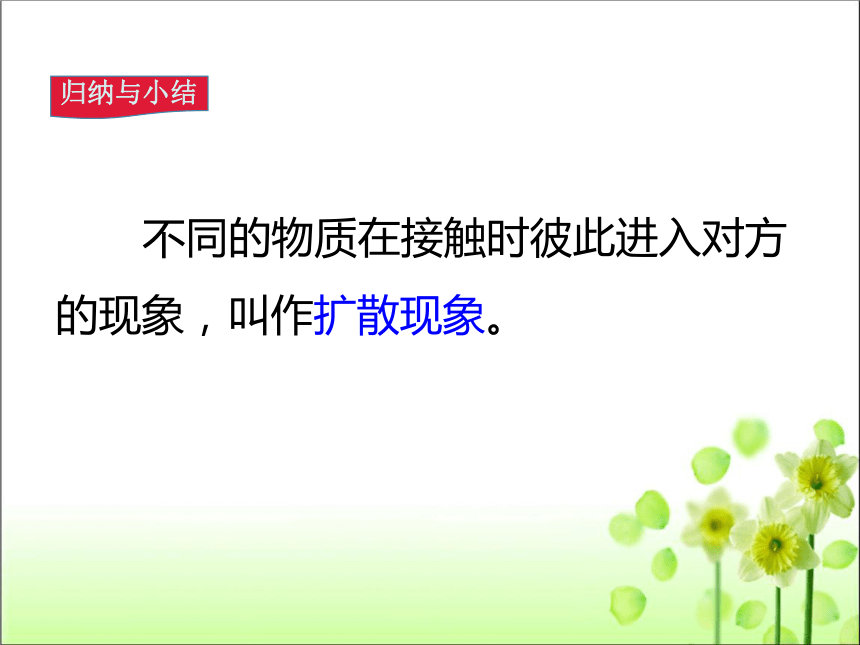 归纳与小结

不同的物质在接触时彼此进入对方的现象，叫作扩散现象。